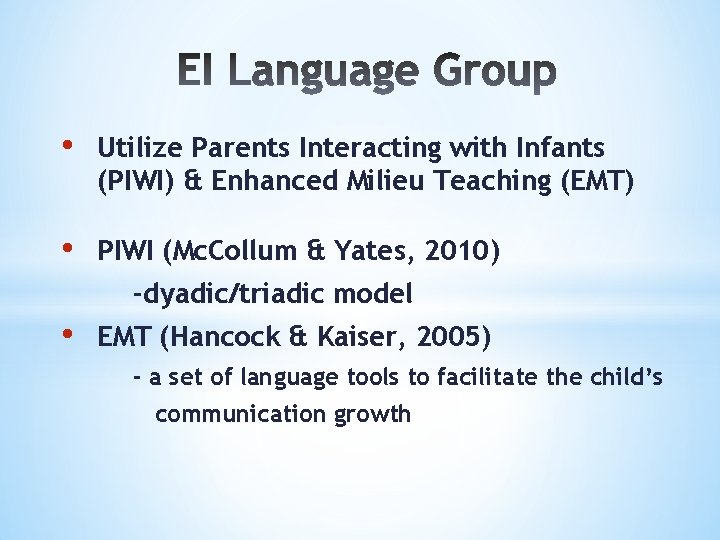 EI Language Group

• Utilize Parents Interacting with Infants (PIWI) & Enhanced Milieu Teaching (EMT)

• PIWI (McCollum & Yates, 2010)
-dyadic/triadic model

• EMT (Hancock & Kaiser, 2005)
- a set of language tools to facilitate the child's communication growth